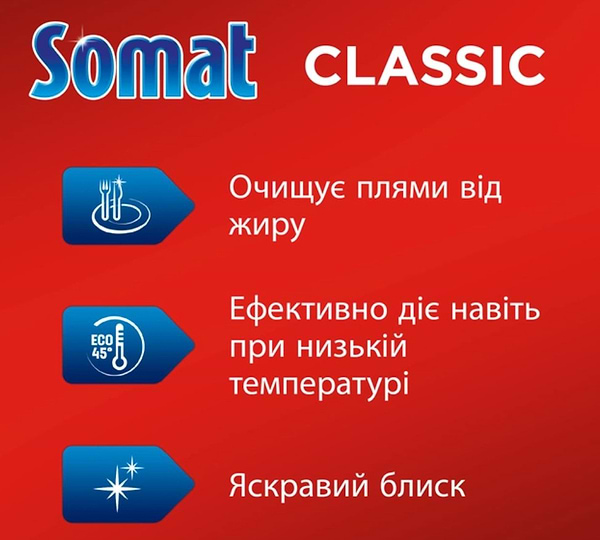 Somat CLASSIC

Очищує плями від жиру

ECO 45°

Ефективно діє навіть при низькій температурі

Яскравий блиск